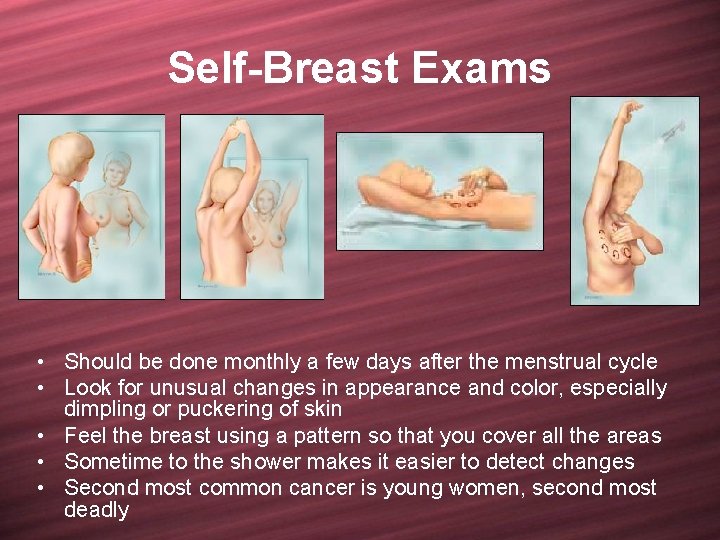 Self-Breast Exams

• Should be done monthly a few days after the menstrual cycle
• Look for unusual changes in appearance and color, especially dimpling or puckering of skin
• Feel the breast using a pattern so that you cover all the areas
• Sometime to the shower makes it easier to detect changes
• Second most common cancer is young women, second most deadly